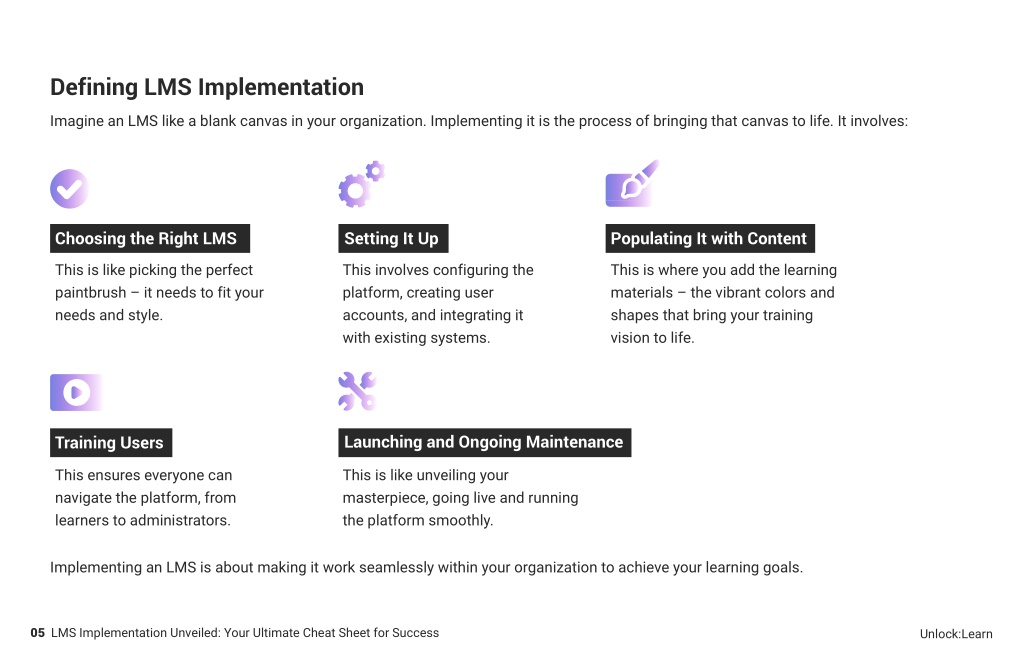 Defining LMS Implementation

Imagine an LMS like a blank canvas in your organization. Implementing it is the process of bringing that canvas to life. It involves:

Choosing the Right LMS

This is like picking the perfect paintbrush – it needs to fit your needs and style.

Setting It Up

This involves configuring the platform, creating user accounts, and integrating it with existing systems.

Populating It with Content

This is where you add the learning materials – the vibrant colors and shapes that bring your training vision to life.

Training Users

This ensures everyone can navigate the platform, from learners to administrators.

Launching and Ongoing Maintenance

This is like unveiling your masterpiece, going live and running the platform smoothly.

Implementing an LMS is about making it work seamlessly within your organization to achieve your learning goals.

05 LMS Implementation Unveiled: Your Ultimate Cheat Sheet for Success

Unlock:Learn